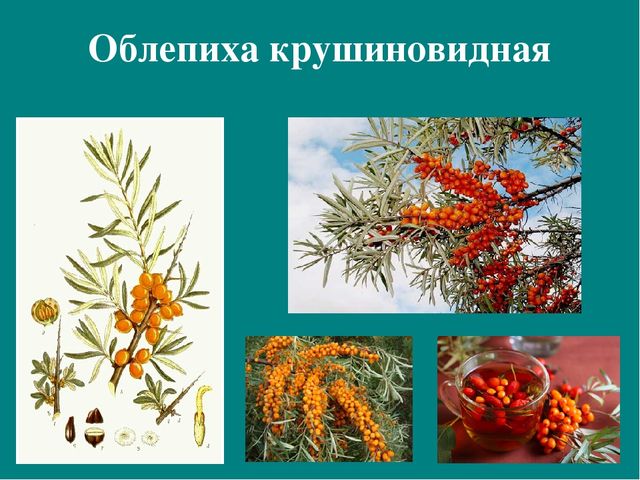 Облепиха крушиновидная